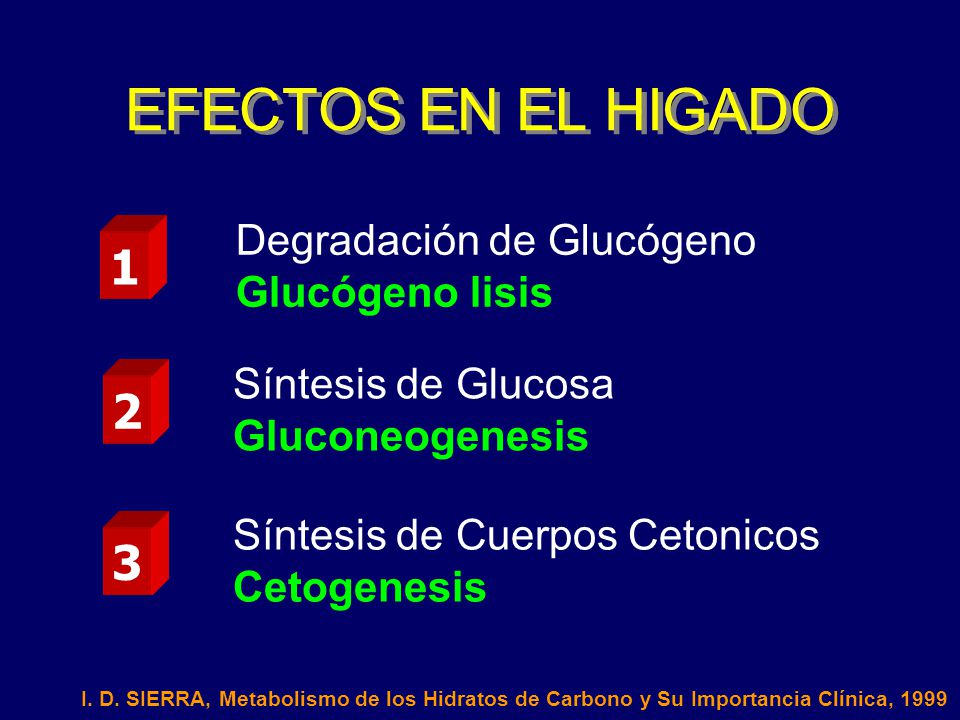 EFECTOS EN EL HIGADO

1

Degradación de Glucógeno
Glucógeno lisis

2

Síntesis de Glucosa
Gluconeogenesis

3

Síntesis de Cuerpos Cetonicos
Cetogenesis

I. D. SIERRA, Metabolismo de los Hidratos de Carbono y Su Importancia Clínica, 1999